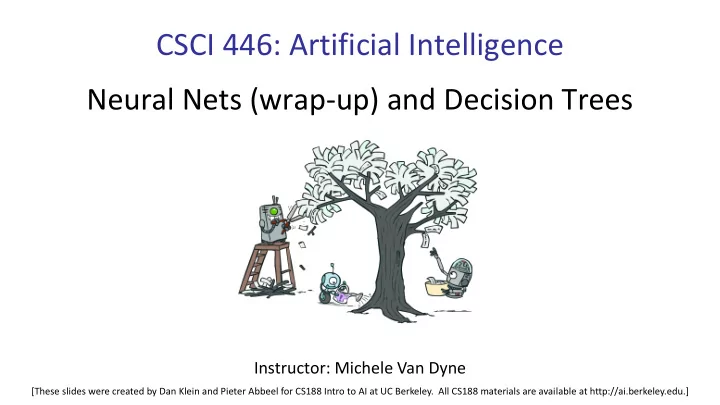 CSCI 446: Artificial Intelligence

Neural Nets (wrap-up) and Decision Trees

Instructor: Michele Van Dyne

[These slides were created by Dan Klein and Pieter Abbeel for CS188 Intro to AI at UC Berkeley. All CS188 materials are available at http://ai.berkeley.edu.]